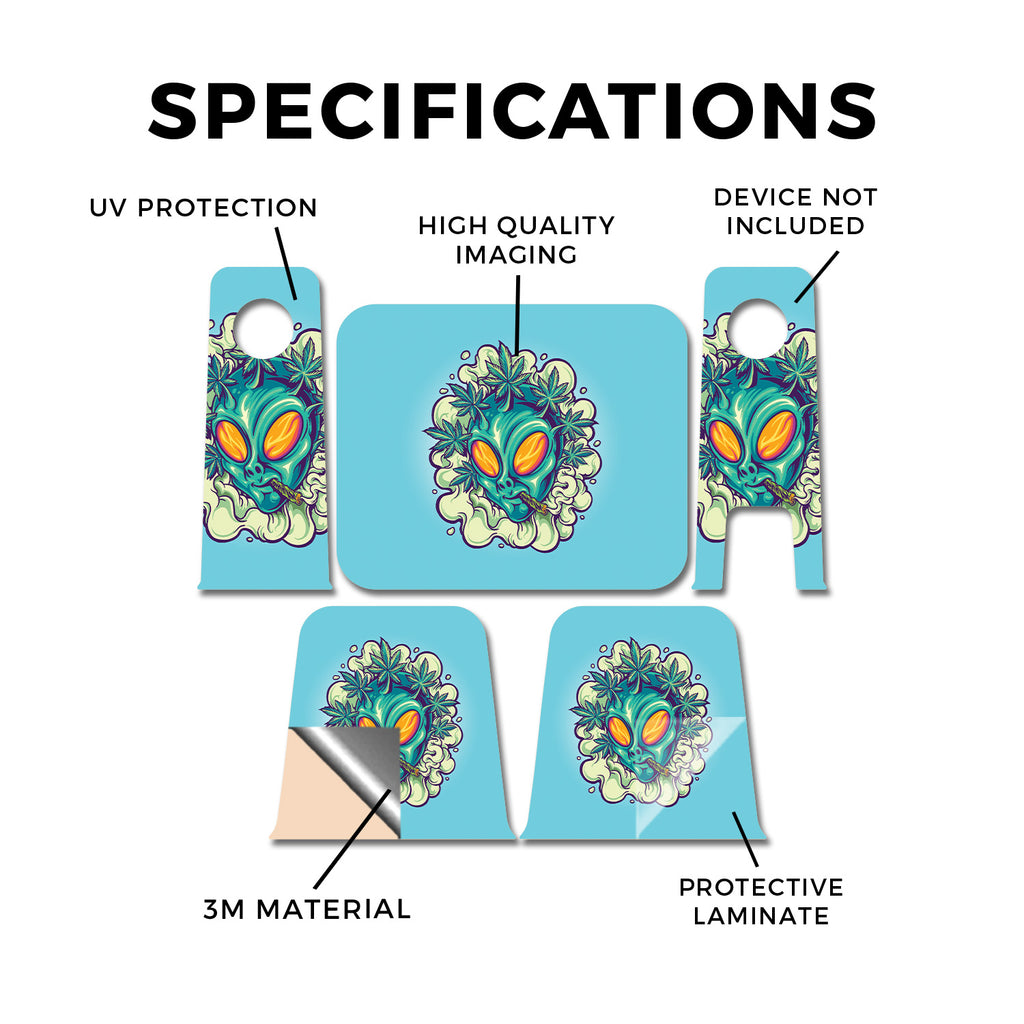 SPECIFICATIONS

UV PROTECTION

HIGH QUALITY IMAGING

DEVICE NOT INCLUDED

3M MATERIAL

PROTECTIVE LAMINATE